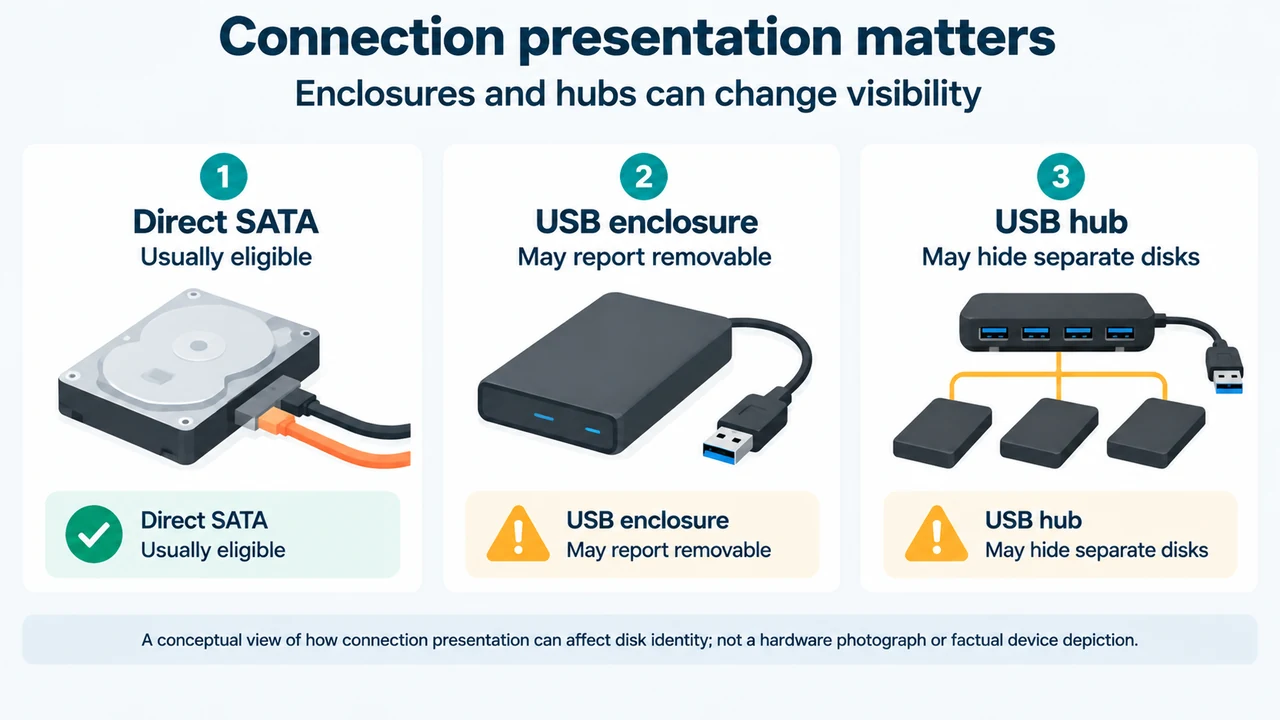 Connection presentation matters
Enclosures and hubs can change visibility

1
Direct SATA
Usually eligible

Direct SATA
Usually eligible

2
USB enclosure
May report removable

USB enclosure
May report removable

3
USB hub
May hide separate disks

USB hub
May hide separate disks

A conceptual view of how connection presentation can affect disk identity; not a hardware photograph or factual device depiction.